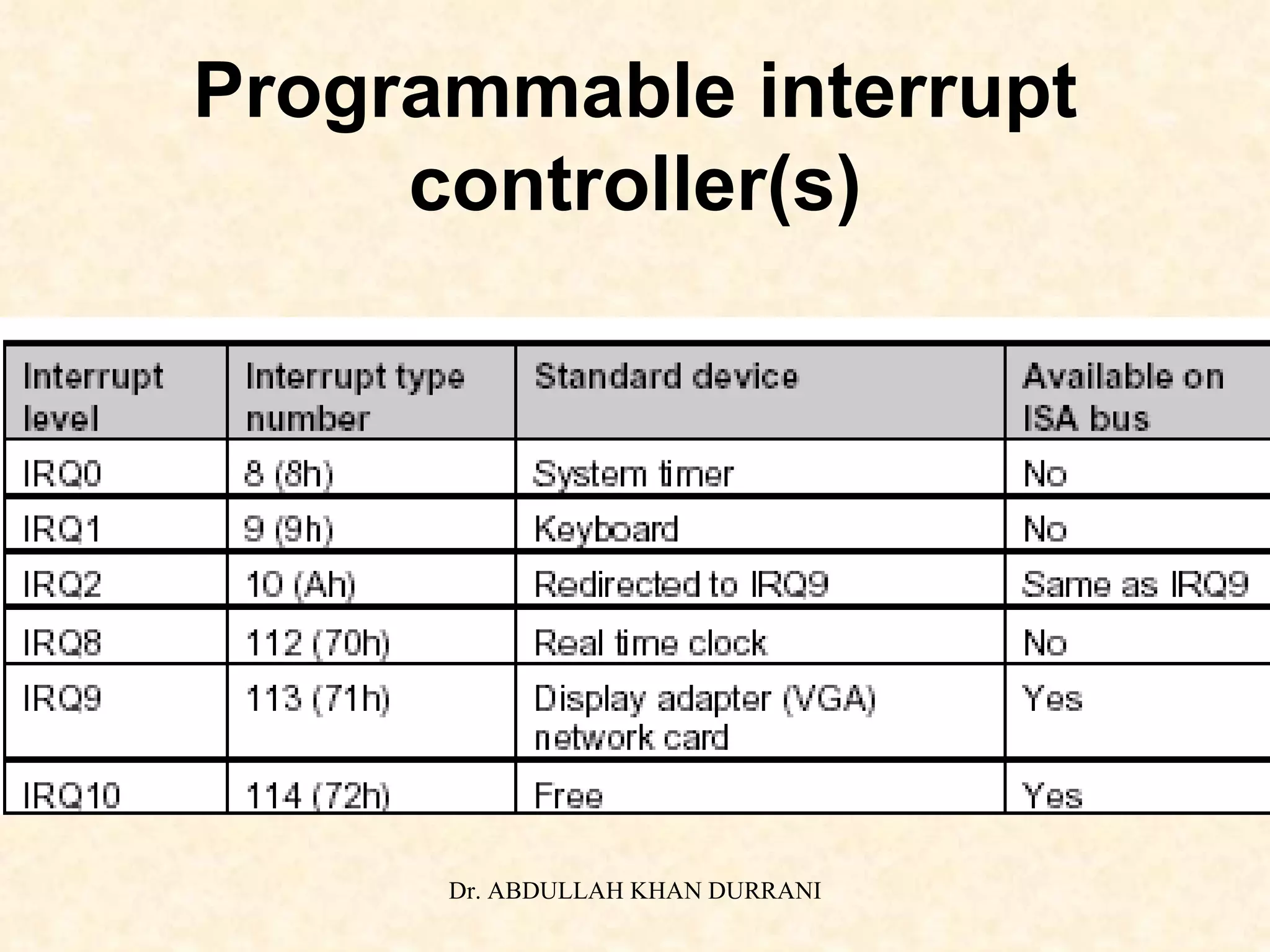 Programmable interrupt controller(s)

| Interrupt level | Interrupt type number | Standard device | Available on ISA bus |
|---|---|---|---|
| IRQ0 | 8 (8h) | System timer | No |
| IRQ1 | 9 (9h) | Keyboard | No |
| IRQ2 | 10 (Ah) | Redirected to IRQ9 | Same as IRQ9 |
| IRQ8 | 112 (70h) | Real time clock | No |
| IRQ9 | 113 (71h) | Display adapter (VGA) network card | Yes |
| IRQ10 | 114 (72h) | Free | Yes |

Dr. ABDULLAH KHAN DURRANI